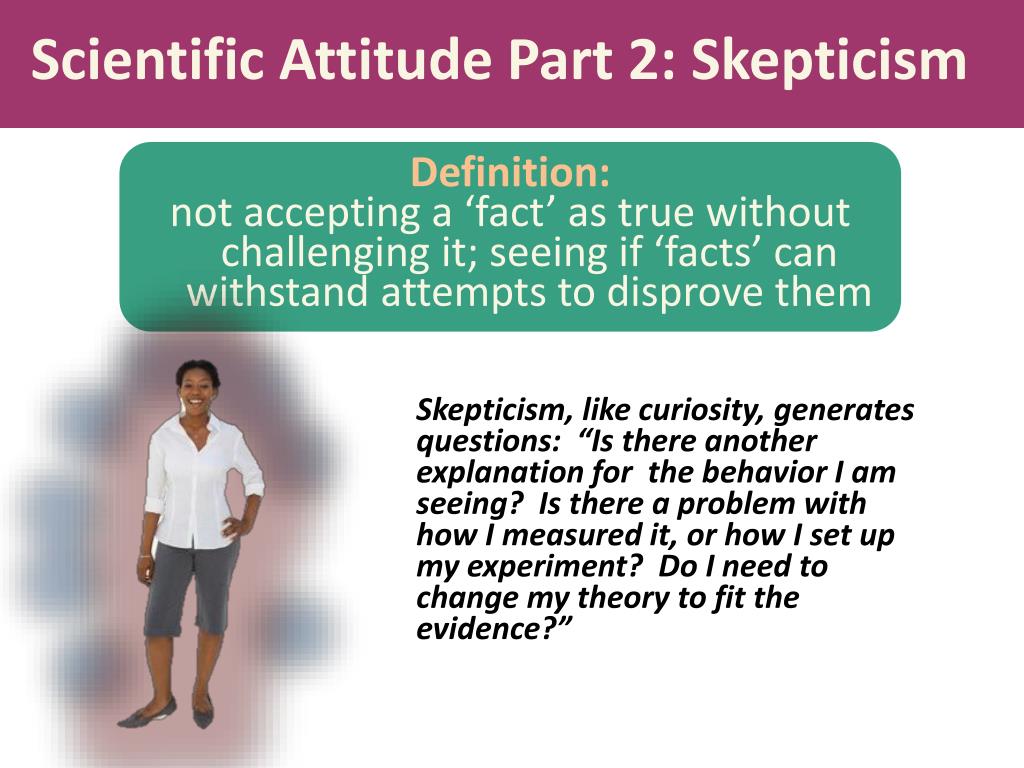 Scientific Attitude Part 2: Skepticism

Definition:
not accepting a ‘fact’ as true without challenging it; seeing if ‘facts’ can withstand attempts to disprove them

Skepticism, like curiosity, generates questions: “Is there another explanation for the behavior I am seeing? Is there a problem with how I measured it, or how I set up my experiment? Do I need to change my theory to fit the evidence?”